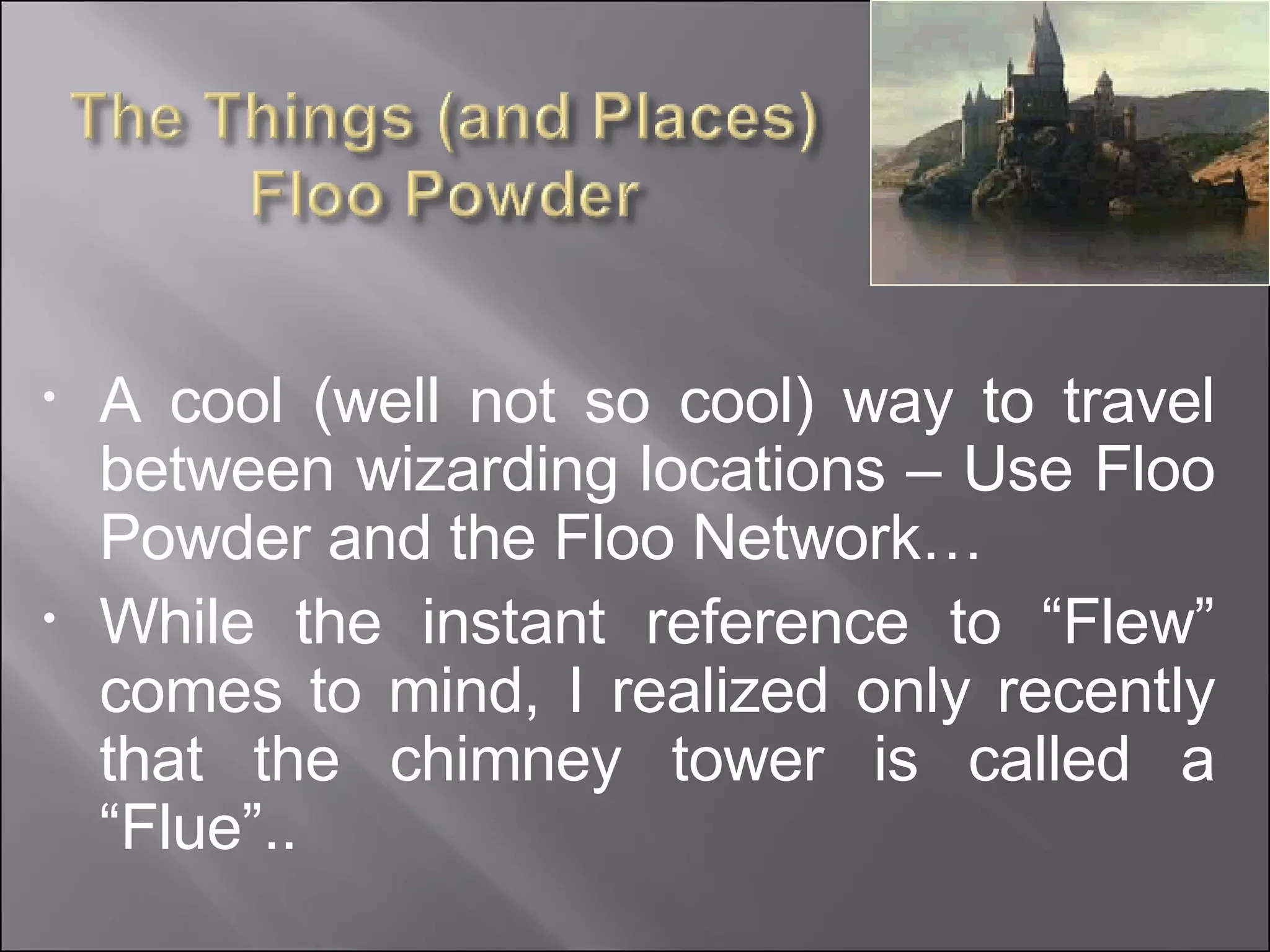 The Things (and Places)
Floo Powder

• A cool (well not so cool) way to travel between wizarding locations – Use Floo Powder and the Floo Network…

• While the instant reference to “Flew” comes to mind, I realized only recently that the chimney tower is called a “Flue”..